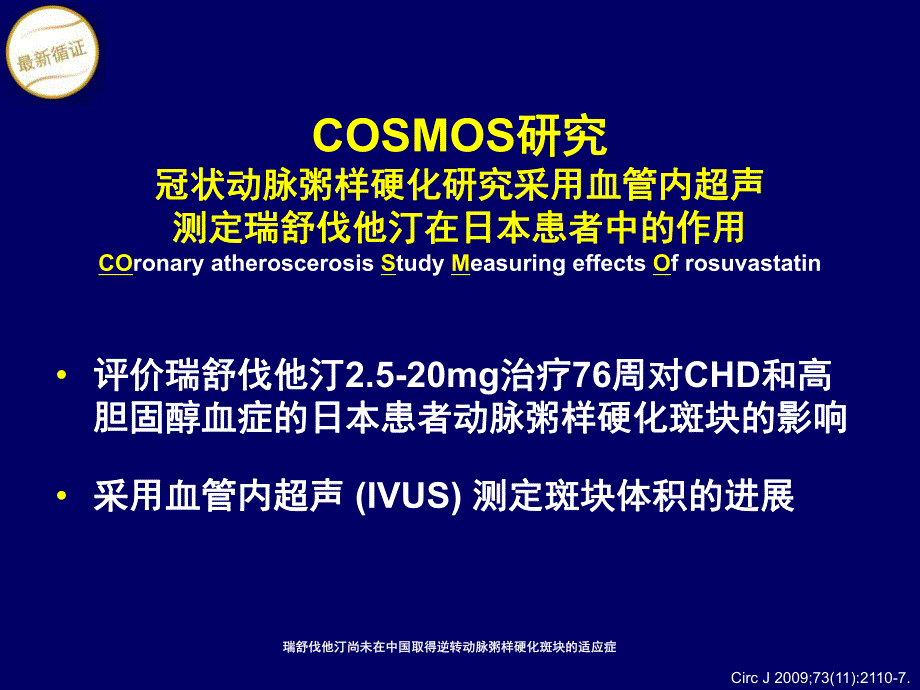 最新循证

COSMOS研究
冠状动脉粥样硬化研究采用血管内超声
测定瑞舒伐他汀在日本患者中的作用
COronary atheroscerosis Study Measuring effects Of rosuvastatin

• 评价瑞舒伐他汀2.5-20mg治疗76周对CHD和高胆固醇血症的日本患者动脉粥样硬化斑块的影响

• 采用血管内超声 (IVUS) 测定斑块体积的进展

瑞舒伐他汀尚未在中国取得逆转动脉粥样硬化斑块的适应症

Circ J 2009;73(11):2110-7.